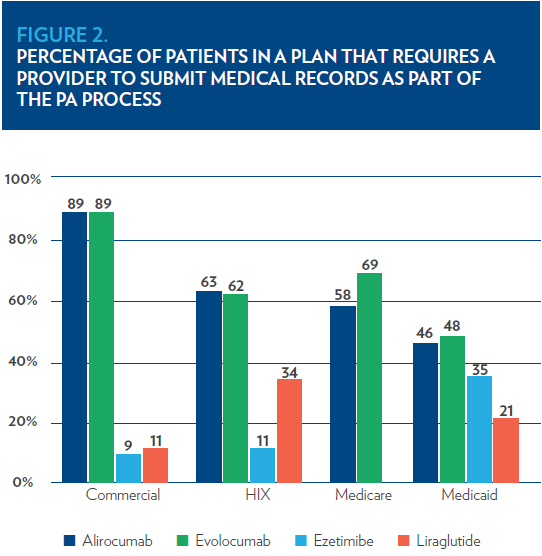 FIGURE 2.
PERCENTAGE OF PATIENTS IN A PLAN THAT REQUIRES A PROVIDER TO SUBMIT MEDICAL RECORDS AS PART OF THE PA PROCESS

100%
80%
60%
40%
20%
0%

89 89 9 11
63 62 11 34
58 69
46 48 35 21

Commercial
HIX
Medicare
Medicaid

Alirocumab
Evolocumab
Ezetimibe
Liraglutide